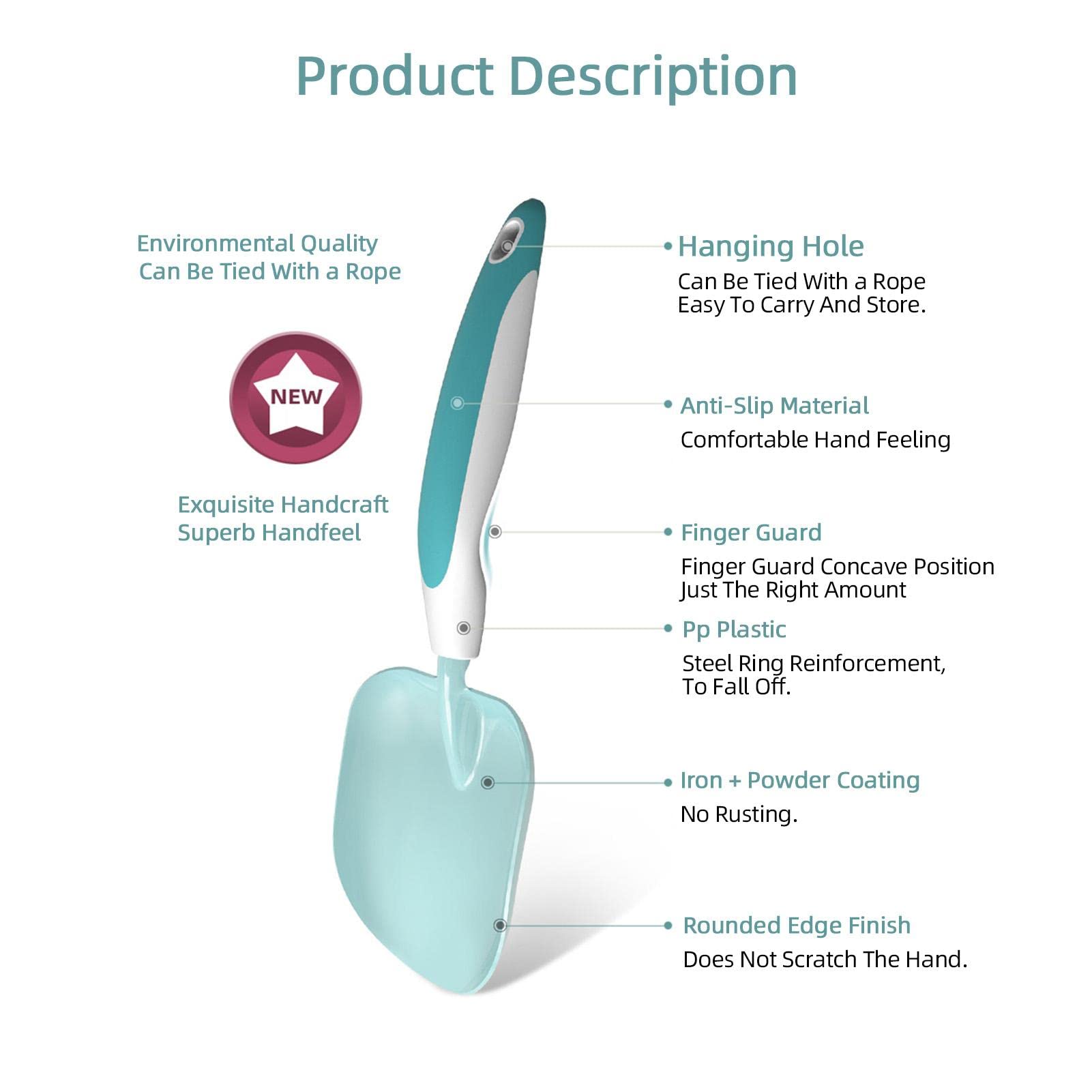 Product Description

Environmental Quality
Can Be Tied With a Rope

NEW

Exquisite Handcraft
Superb Handfeel

Hanging Hole
Can Be Tied With a Rope
Easy To Carry And Store.

Anti-Slip Material
Comfortable Hand Feeling

Finger Guard
Finger Guard Concave Position
Just The Right Amount

Pp Plastic
Steel Ring Reinforcement,
To Fall Off.

Iron + Powder Coating
No Rusting.

Rounded Edge Finish
Does Not Scratch The Hand.